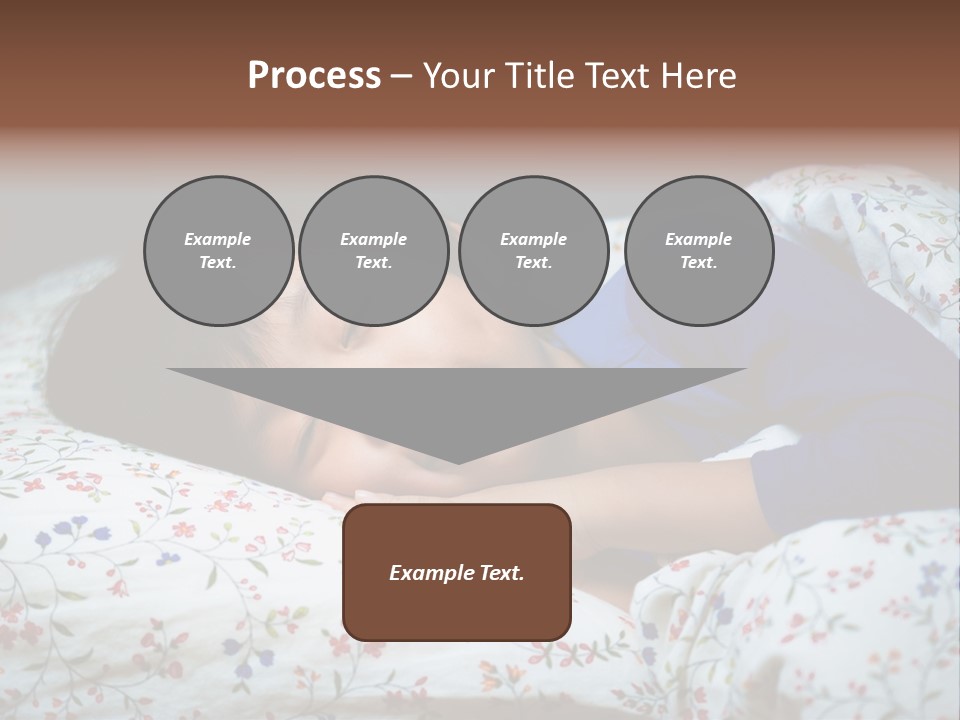 Process – Your Title Text Here

Example Text.

Example Text.

Example Text.

Example Text.

Example Text.